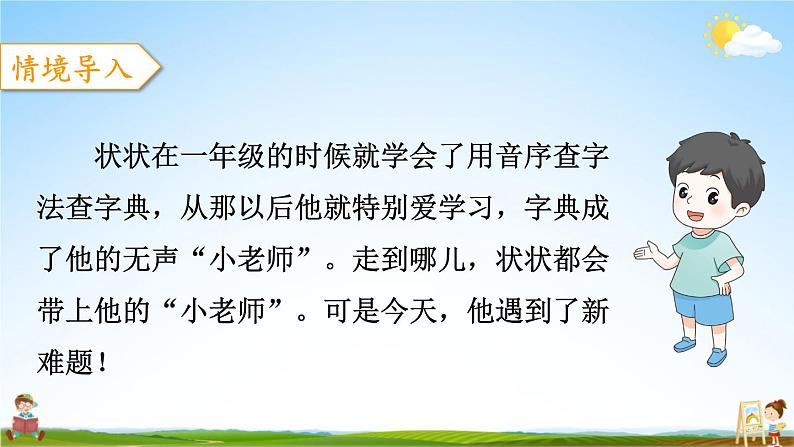 情境导入

状状在一年级的时候就学会了用音序查字法查字典，从那以后他就特别爱学习，字典成了他的无声“小老师”。走到哪儿，状状都会带上他的“小老师”。可是今天，他遇到了新难题！